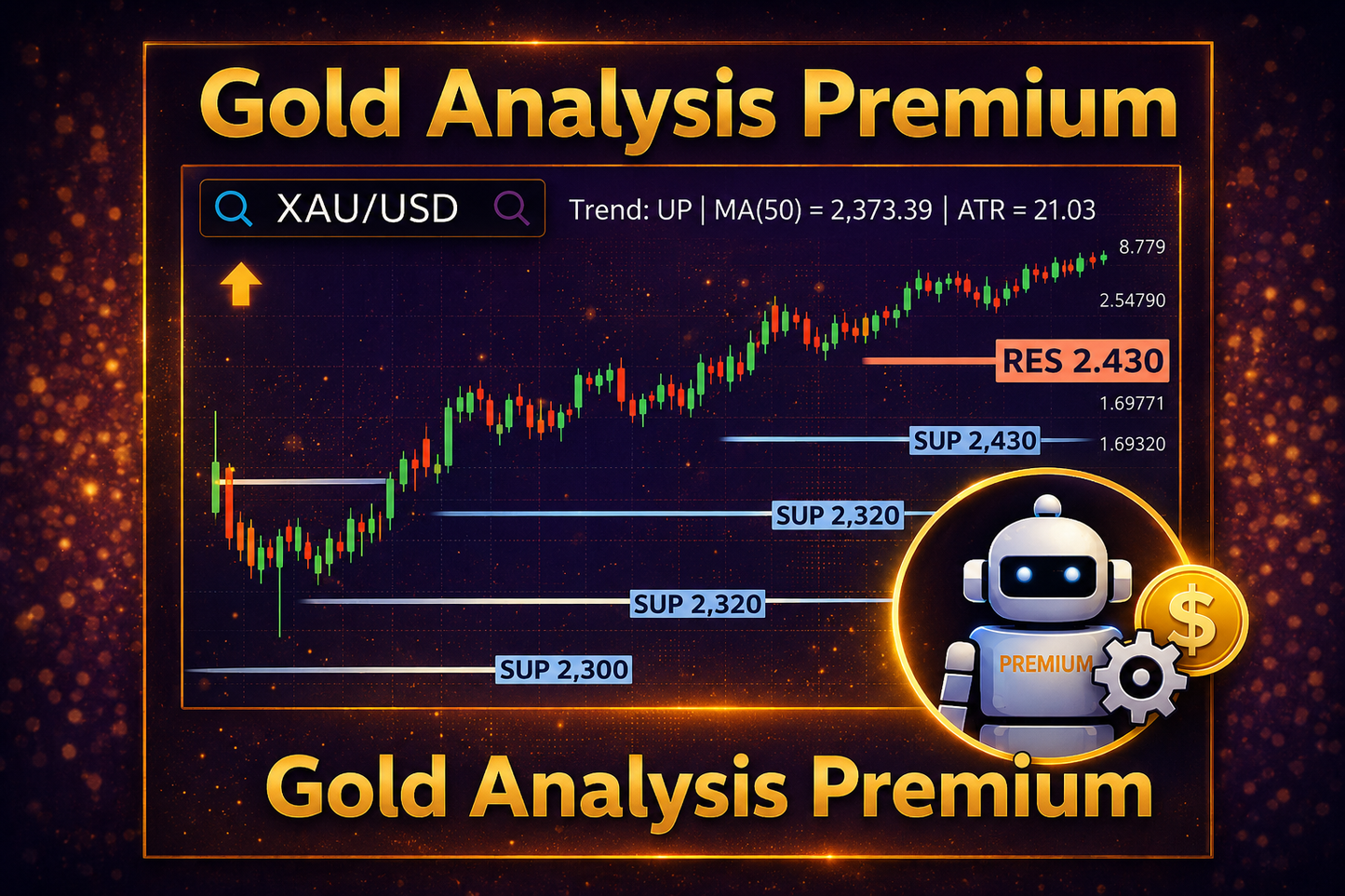 Gold Analysis Premium

XAU/USD

Trend: UP | MA(50) = 2,373.39 | ATR = 21.03

8.779

2.54790

RES 2.430

1.69771

SUP 2,430

1.69320

SUP 2,320

SUP 2,320

SUP 2,300

PREMIUM

$

Gold Analysis Premium